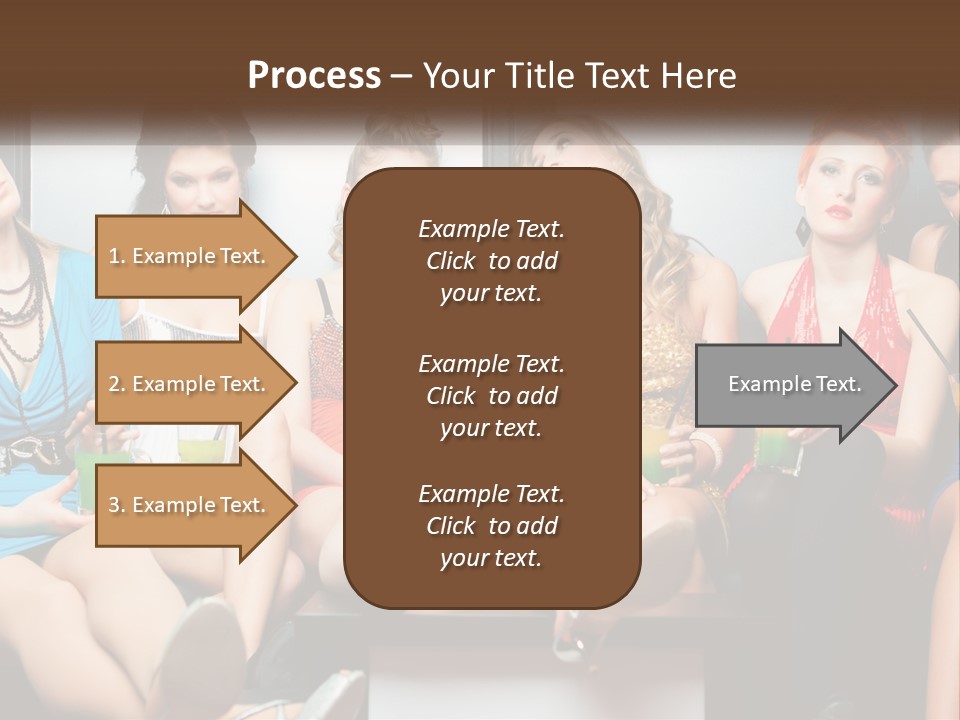 Process – Your Title Text Here

1. Example Text.

2. Example Text.

3. Example Text.

Example Text. Click to add your text.

Example Text. Click to add your text.

Example Text. Click to add your text.

Example Text.